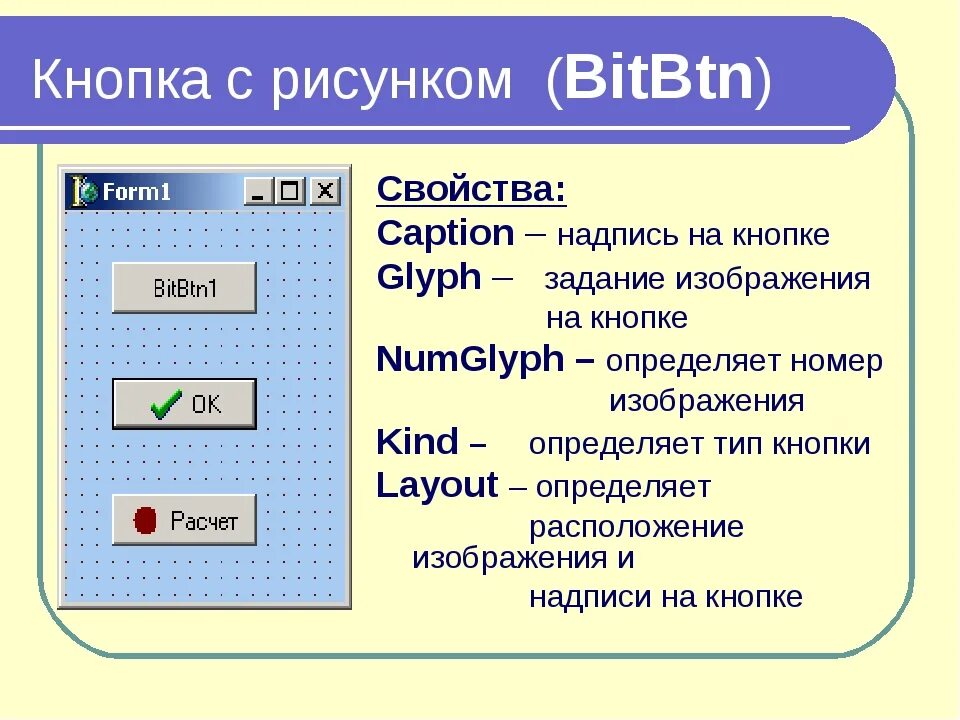 Кнопка с рисунком (BitBtn)

Form1

BitBtn1

OK

Расчет

Свойства:
Caption – надпись на кнопке
Glyph – задание изображения на кнопке
NumGlyph – определяет номер изображения
Kind – определяет тип кнопки
Layout – определяет расположение изображения и надписи на кнопке